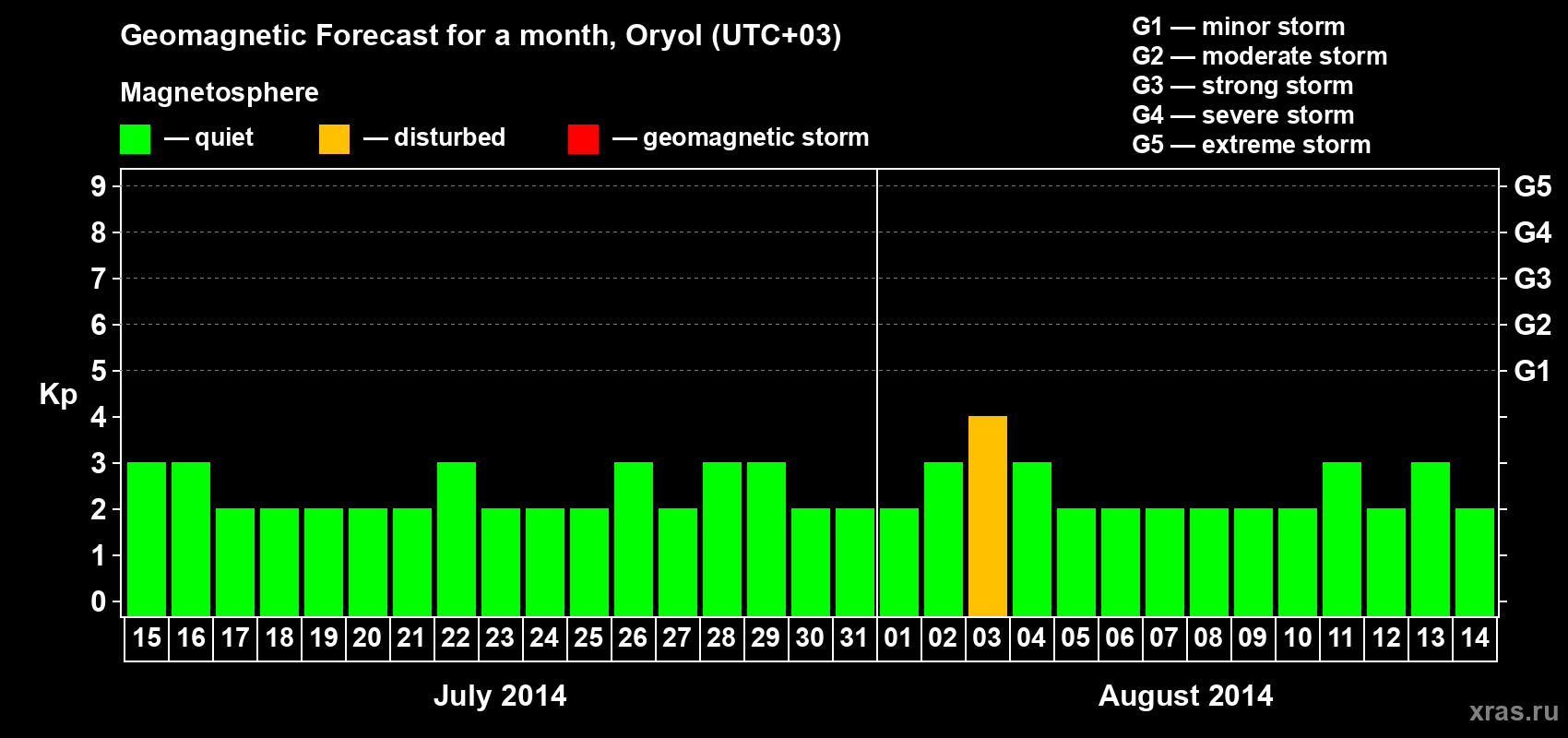 Geomagnetic Forecast for a month, Oryol (UTC+03)

Magnetosphere

— quiet — disturbed — geomagnetic storm

G1 — minor storm
G2 — moderate storm
G3 — strong storm
G4 — severe storm
G5 — extreme storm

Kp

9
8
7
6
5
4
3
2
1
0

G5
G4
G3
G2
G1

15 16 17 18 19 20 21 22 23 24 25 26 27 28 29 30 31 01 02 03 04 05 06 07 08 09 10 11 12 13 14

July 2014

August 2014

xras.ru